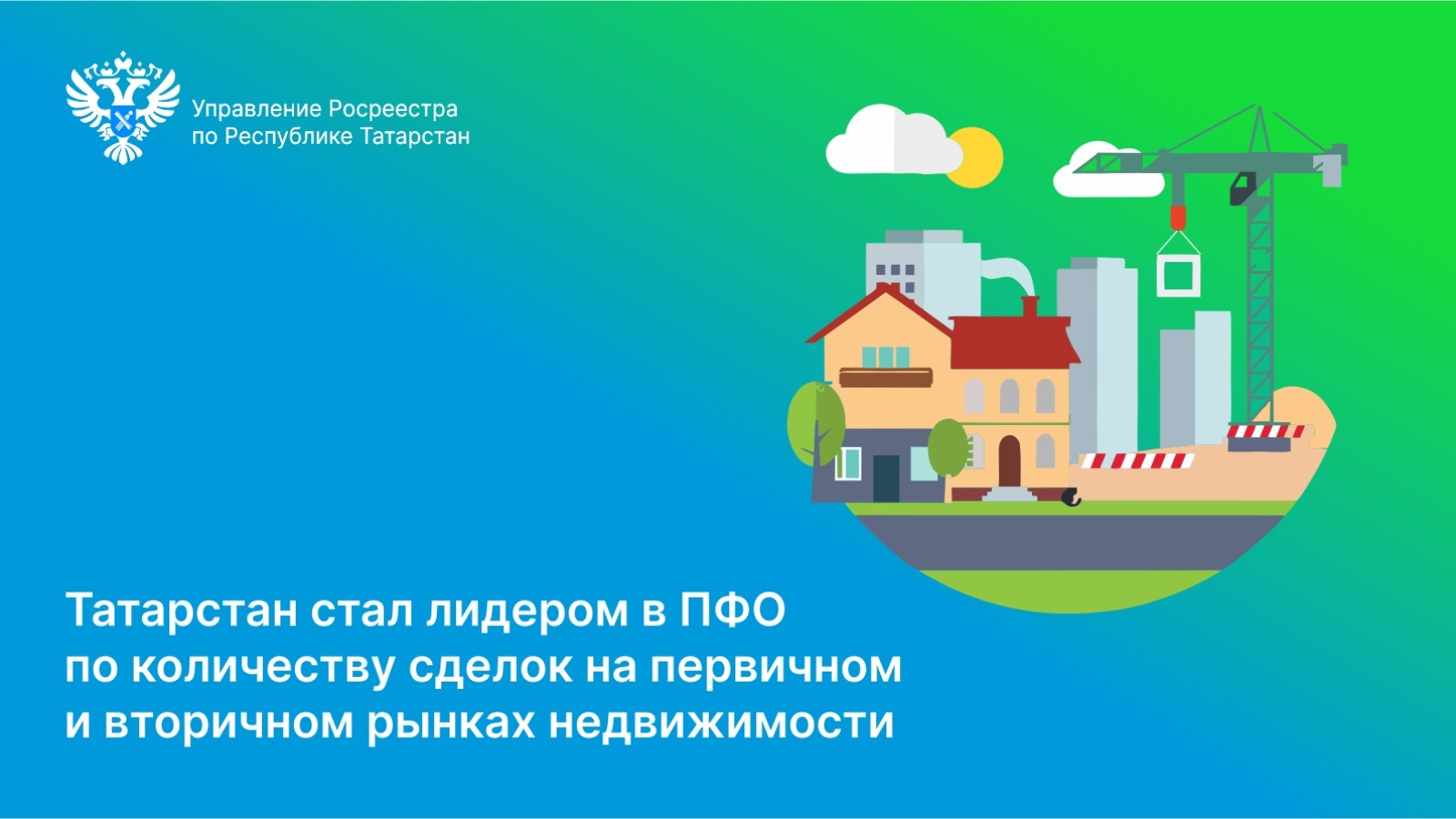 Управление Росреестра
по Республике Татарстан

Татарстан стал лидером в ПФО по количеству сделок на первичном и вторичном рынках недвижимости